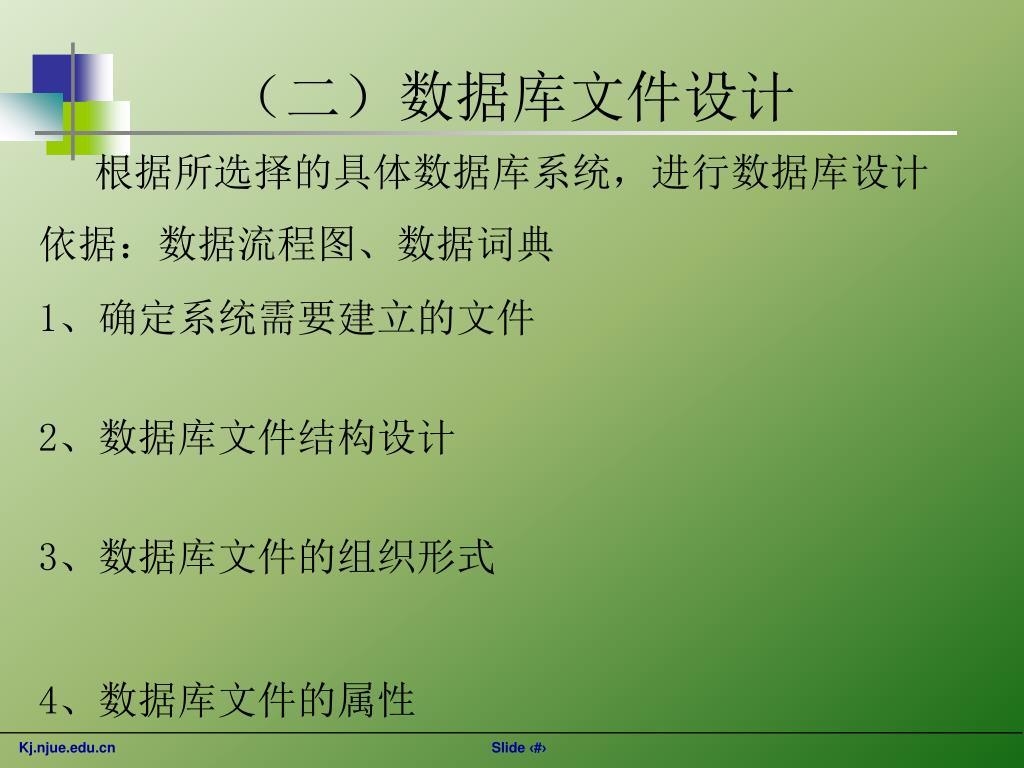 （二）数据库文件设计

根据所选择的具体数据库系统，进行数据库设计

依据：数据流程图、数据词典

1、确定系统需要建立的文件

2、数据库文件结构设计

3、数据库文件的组织形式

4、数据库文件的属性

Kj.njue.edu.cn

Slide ‹#›